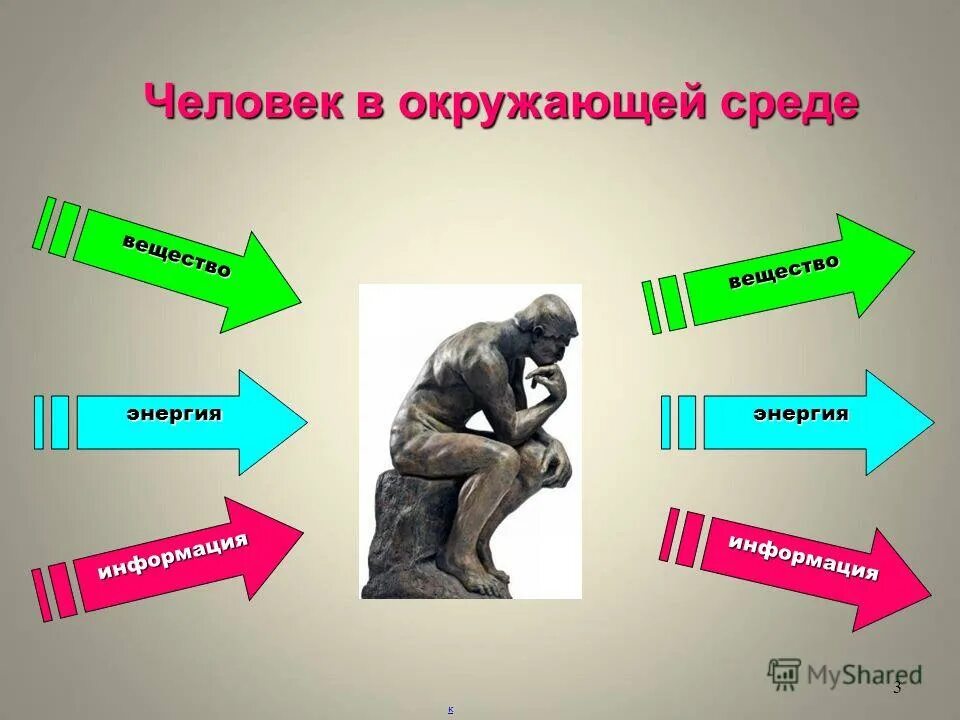 Человек в окружающей среде

вещество

энергия

информация

вещество

энергия

информация

MyShared

3

к